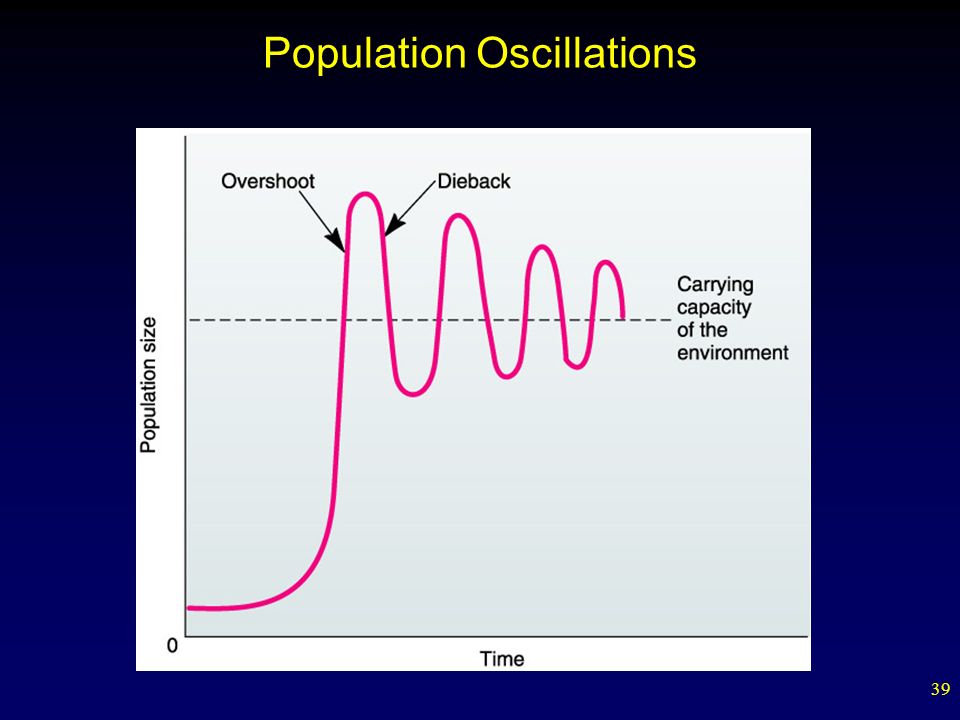 Population Oscillations

Overshoot

Dieback

Carrying capacity of the environment

Population size

0

Time

39